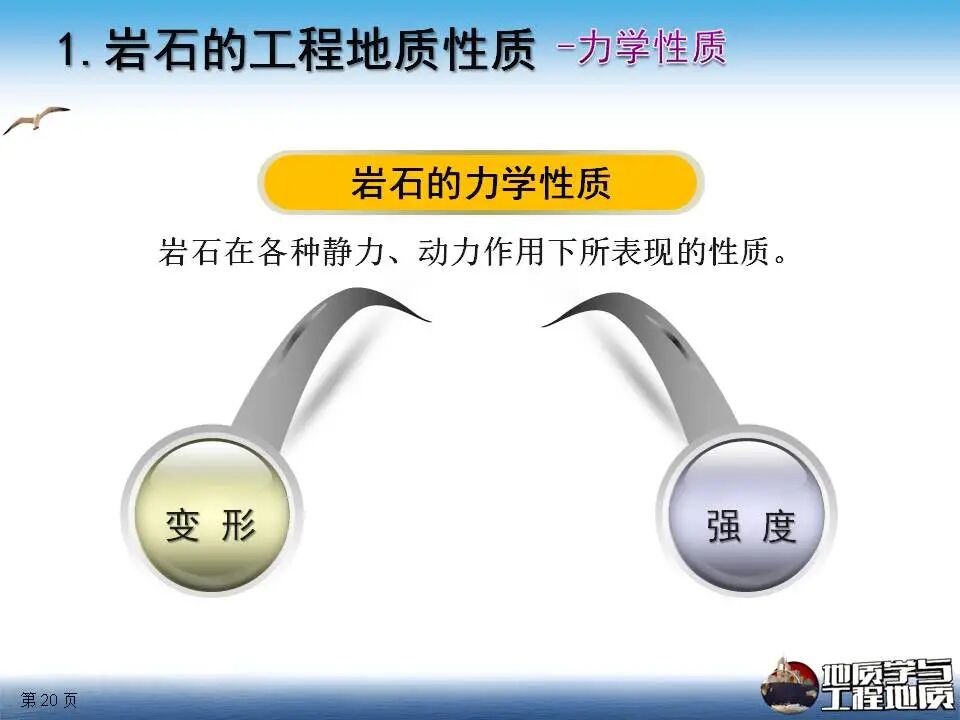 1. 岩石的工程地质性质 -力学性质

岩石的力学性质

岩石在各种静力、动力作用下所表现的性质。

变 形

强 度

第 20 页

地质学与工程地质